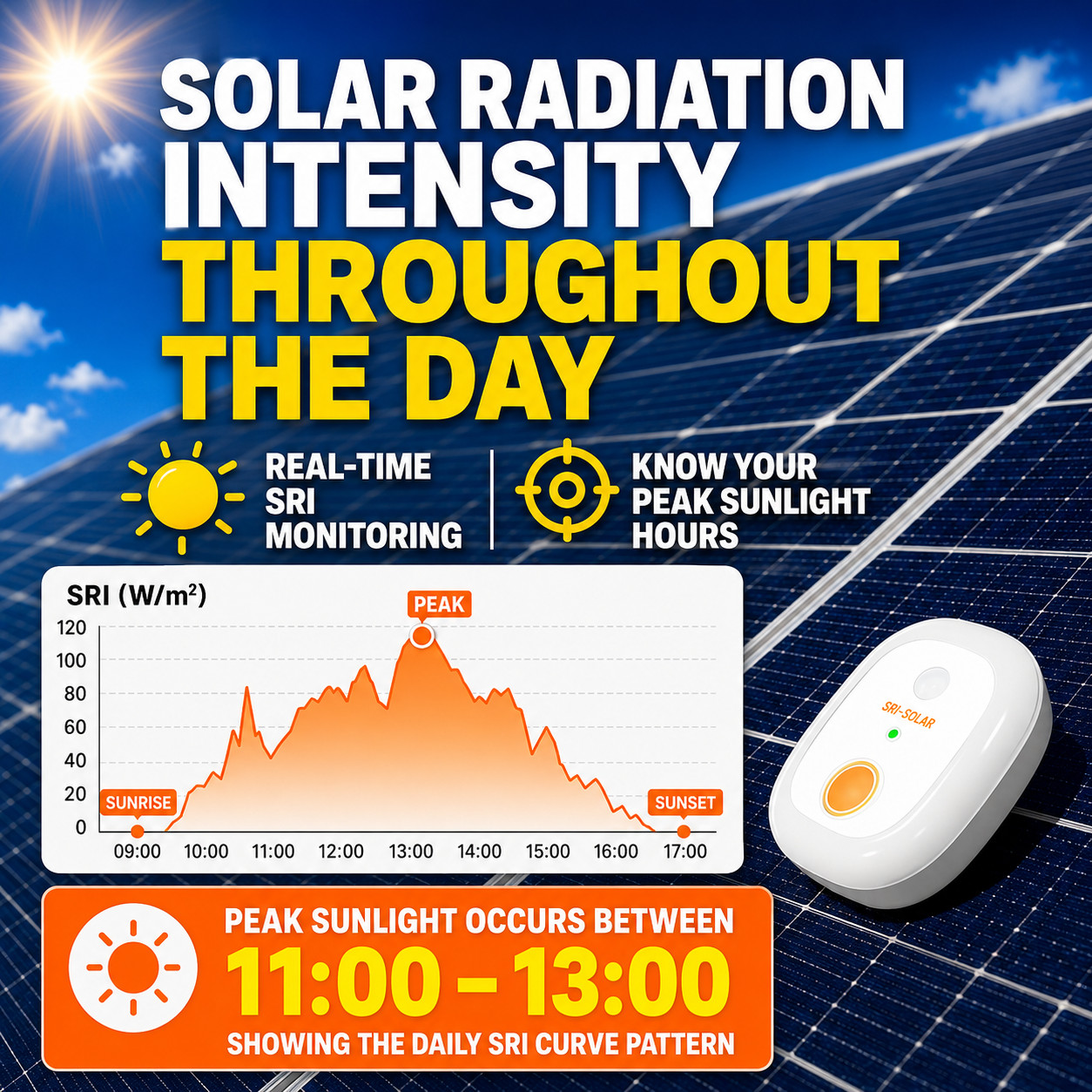 SOLAR RADIATION INTENSITY THROUGHOUT THE DAY

REAL-TIME SRI MONITORING

KNOW YOUR PEAK SUNLIGHT HOURS

SRI (W/m²)

PEAK

120
100
80
60
40
20
0

SUNRISE

SUNSET

09:00 10:00 11:00 12:00 13:00 14:00 15:00 16:00 17:00

SRI-SOLAR

PEAK SUNLIGHT OCCURS BETWEEN
11:00 – 13:00
SHOWING THE DAILY SRI CURVE PATTERN